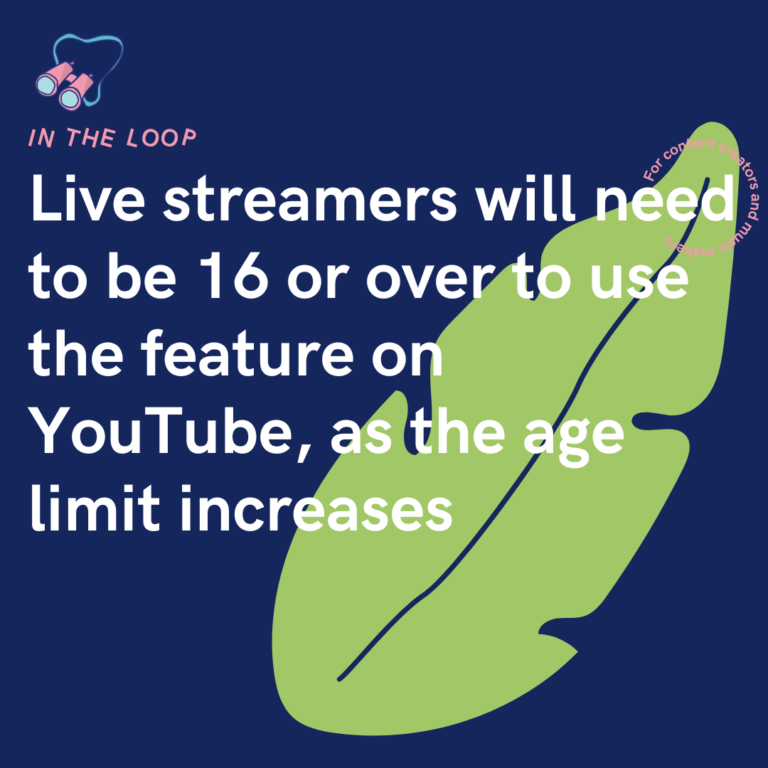 IN THE LOOP

For content creators and music makers

Live streamers will need to be 16 or over to use the feature on YouTube, as the age limit increases